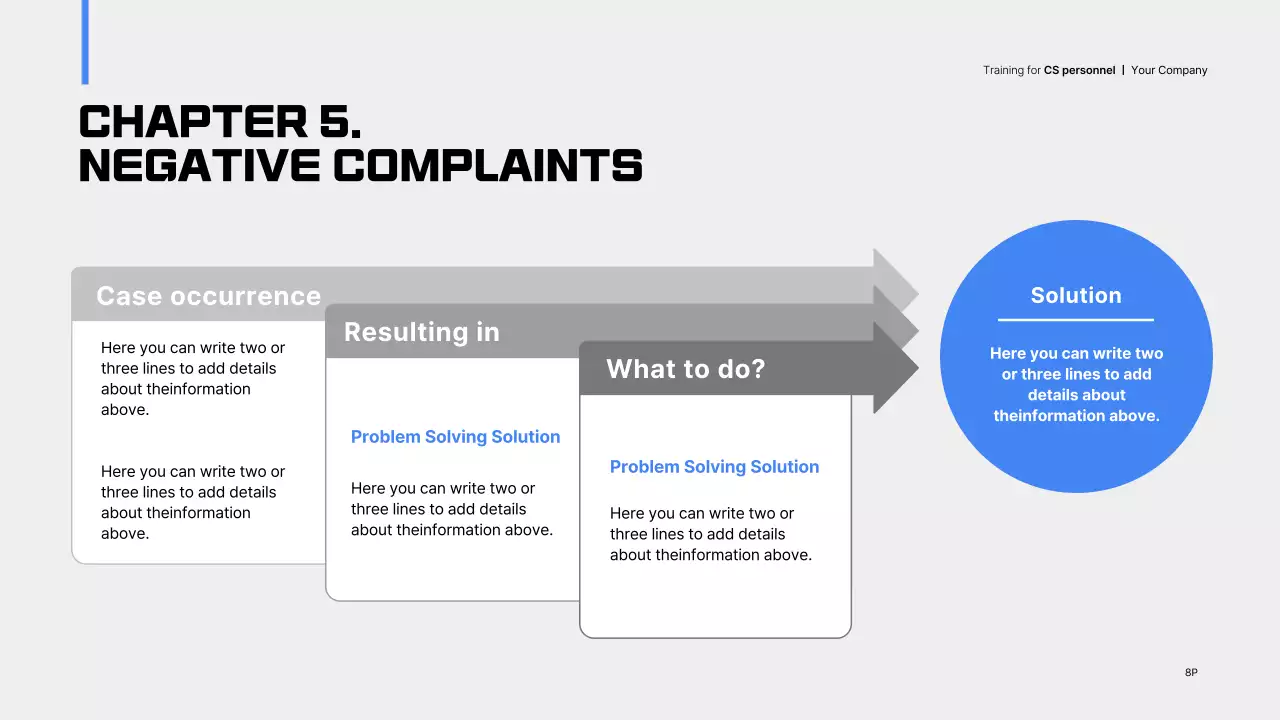 Training for CS personnel | Your Company

CHAPTER 5.
NEGATIVE COMPLAINTS

Case occurrence

Here you can write two or three lines to add details about theinformation above.

Here you can write two or three lines to add details about theinformation above.

Resulting in

Problem Solving Solution

Here you can write two or three lines to add details about theinformation above.

What to do?

Problem Solving Solution

Here you can write two or three lines to add details about theinformation above.

Solution

Here you can write two or three lines to add details about theinformation above.

8P